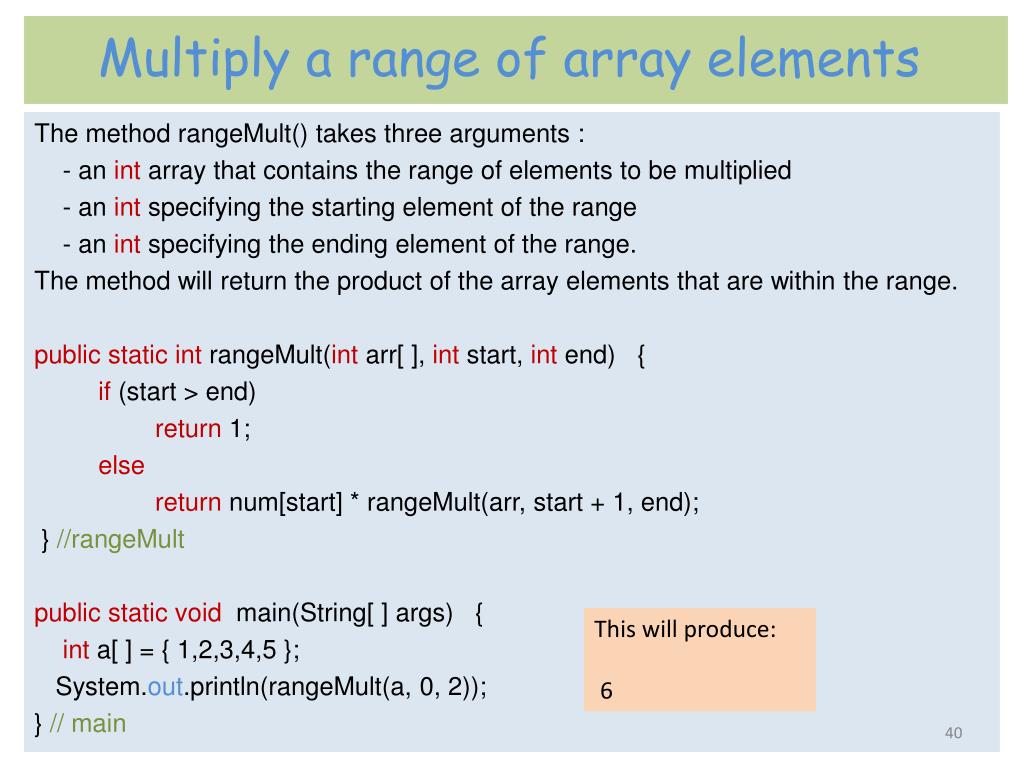 Multiply a range of array elements

The method rangeMult() takes three arguments :
- an int array that contains the range of elements to be multiplied
- an int specifying the starting element of the range
- an int specifying the ending element of the range.
The method will return the product of the array elements that are within the range.

public static int rangeMult(int arr[ ], int start, int end) {
if (start > end)
return 1;
else
return num[start] * rangeMult(arr, start + 1, end);
} //rangeMult

public static void main(String[ ] args) {
int a[ ] = { 1,2,3,4,5 };
System.out.println(rangeMult(a, 0, 2));
} // main

This will produce:

6

40